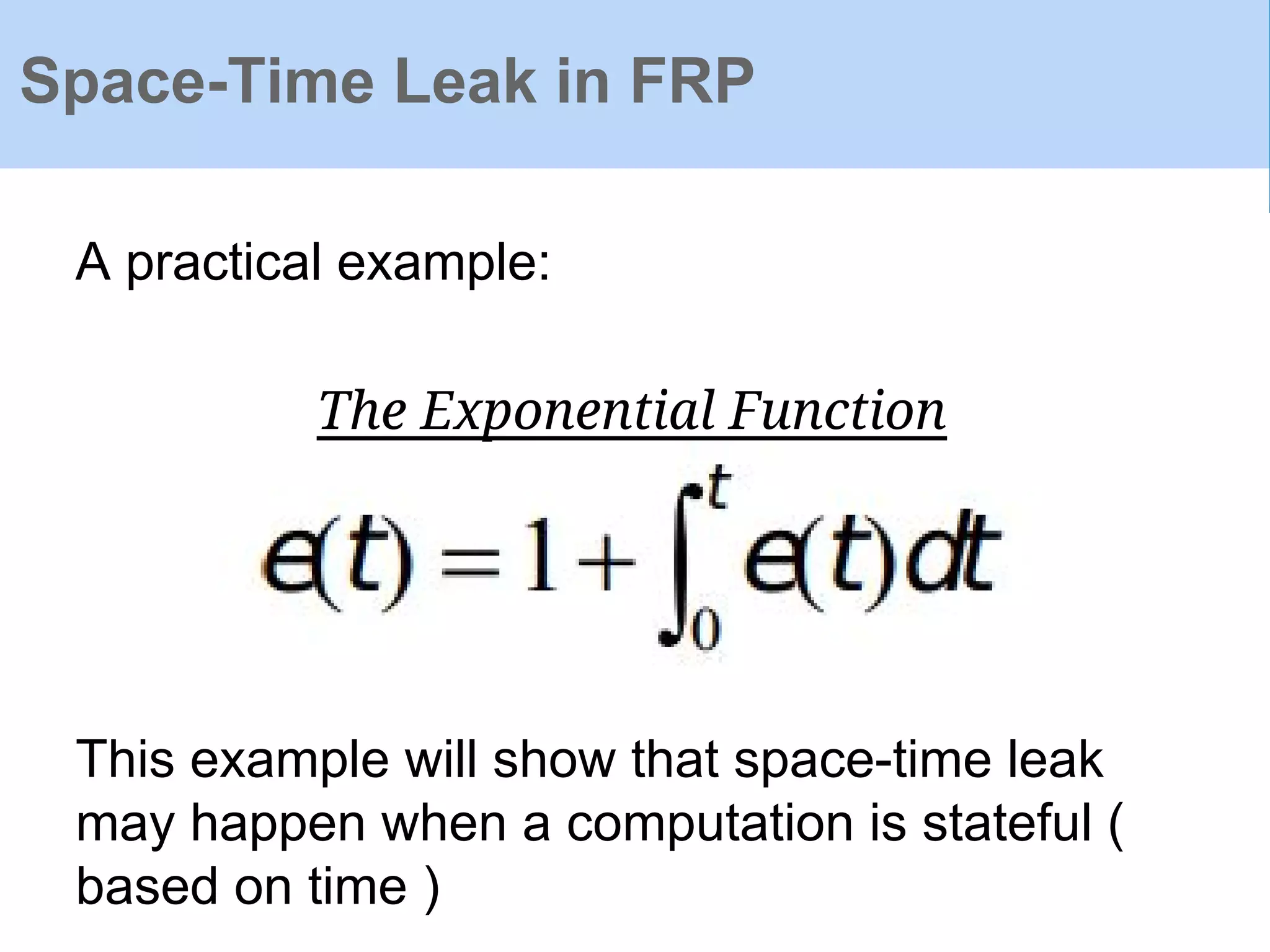 Space-Time Leak in FRP

A practical example:

The Exponential Function

$e(t) = 1 + \int_0^t e(t)dt$

This example will show that space-time leak may happen when a computation is stateful ( based on time )